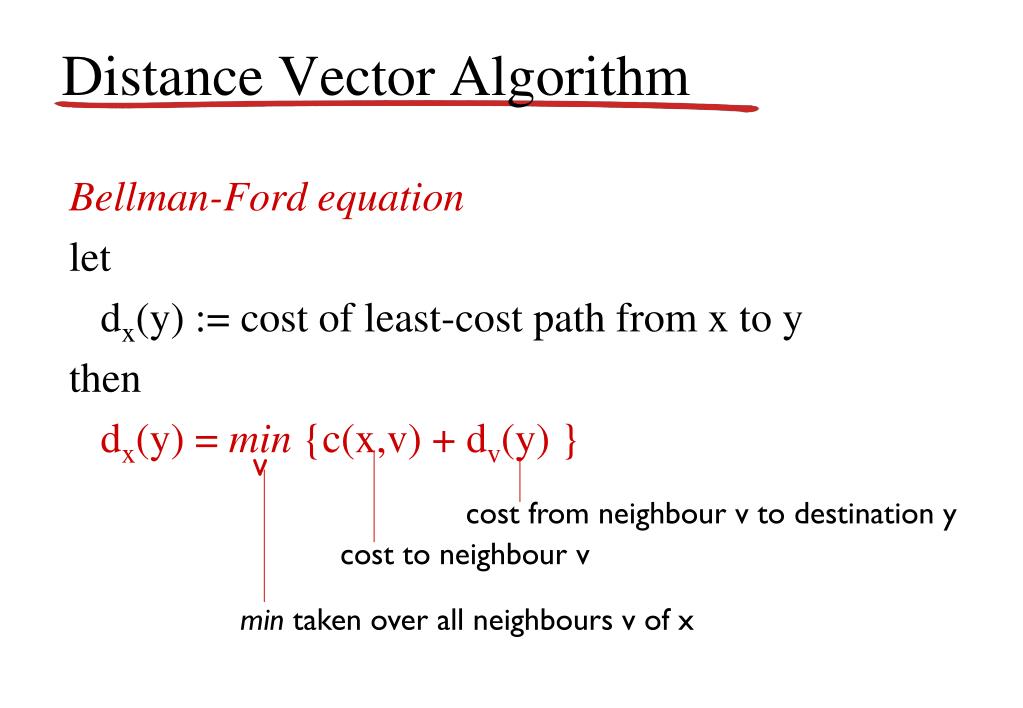 Distance Vector Algorithm

Bellman-Ford equation

let

$d_x(y)$ := cost of least-cost path from x to y

then

$d_x(y) = \min_v \{c(x,v) + d_v(y)\}$

cost from neighbour v to destination y

cost to neighbour v

min taken over all neighbours v of x